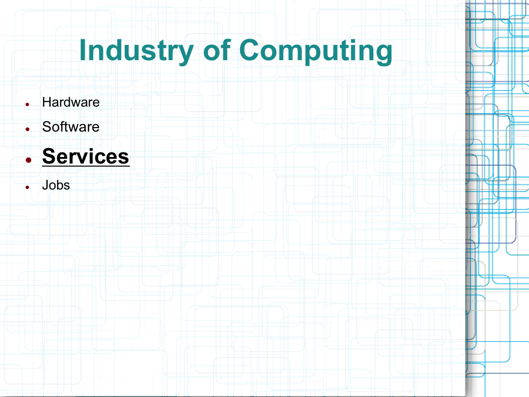 Industry of Computing

- Hardware
- Software
- Services
- Jobs